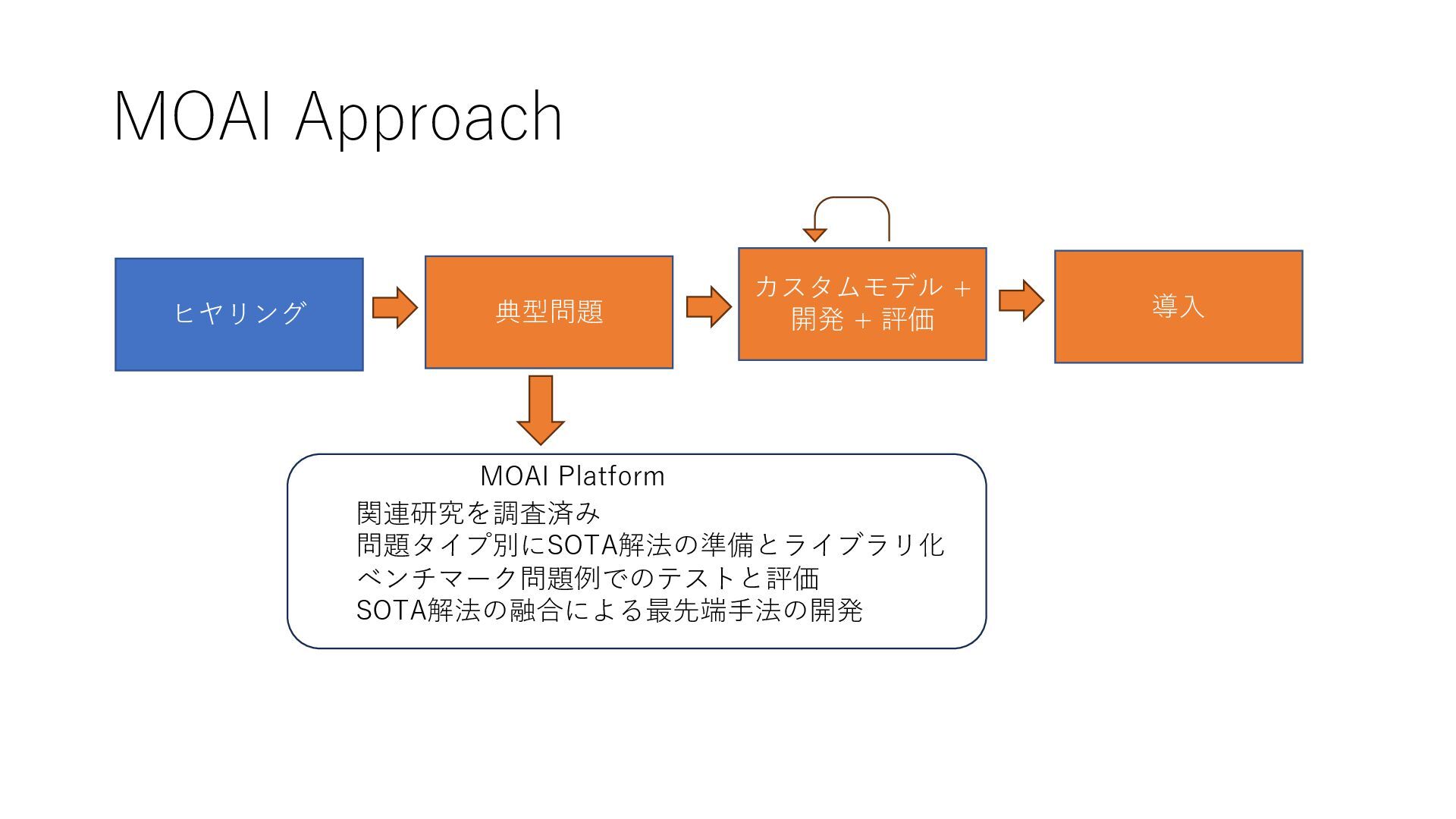 MOAI Approach

ヒヤリング

典型問題

カスタムモデル + 開発 + 評価

導入

MOAI Platform
関連研究を調査済み
問題タイプ別にSOTA解法の準備とライブラリ化
ベンチマーク問題例でのテストと評価
SOTA解法の融合による最先端手法の開発